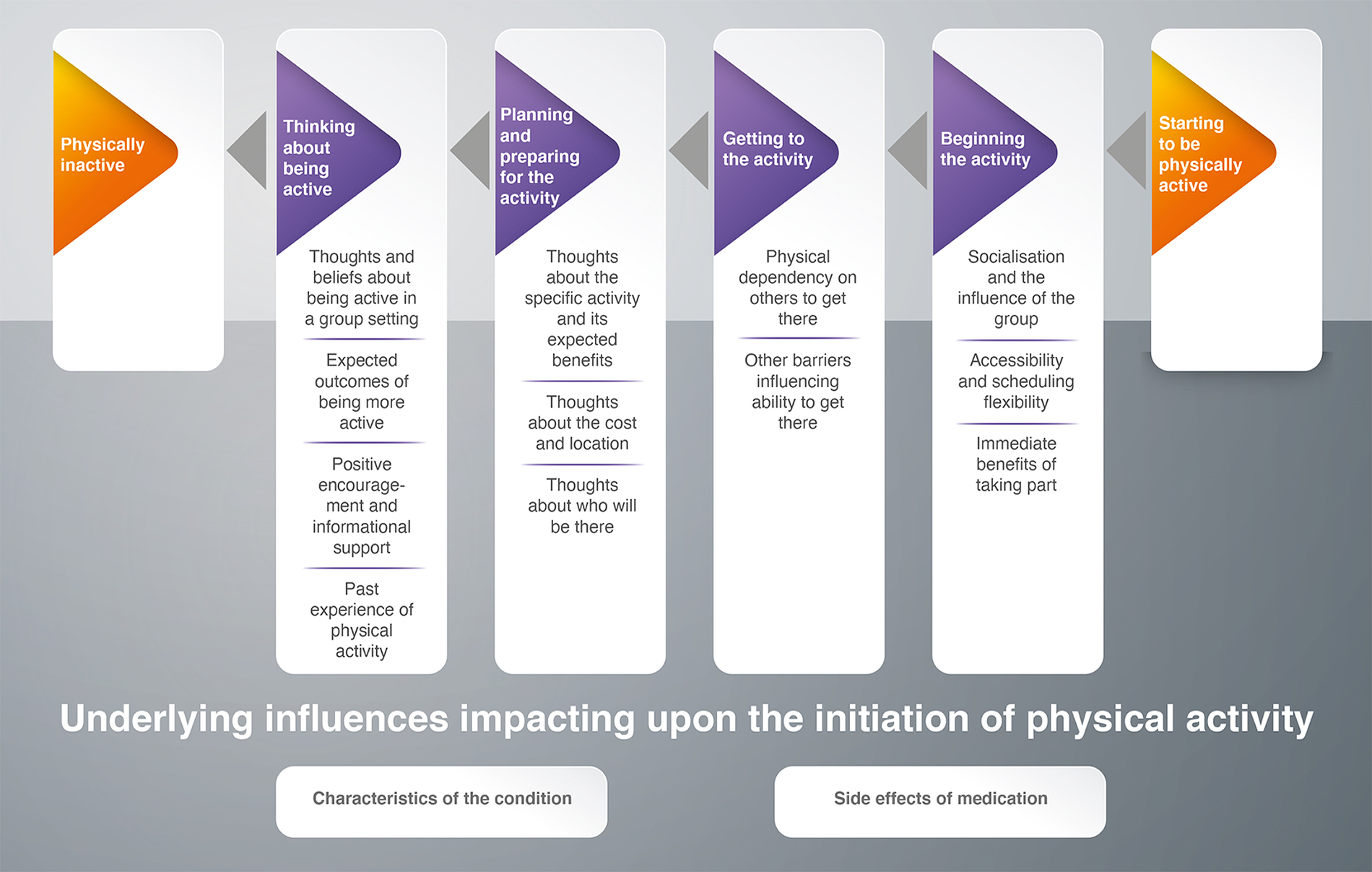 Physically inactive

Thinking about being active

Thoughts and beliefs about being active in a group setting

Expected outcomes of being more active

Positive encouragement and informational support

Past experience of physical activity

Planning and preparing for the activity

Thoughts about the specific activity and its expected benefits

Thoughts about the cost and location

Thoughts about who will be there

Getting to the activity

Physical dependency on others to get there

Other barriers influencing ability to get there

Beginning the activity

Socialisation and the influence of the group

Accessibility and scheduling flexibility

Immediate benefits of taking part

Starting to be physically active

Underlying influences impacting upon the initiation of physical activity

Characteristics of the condition

Side effects of medication